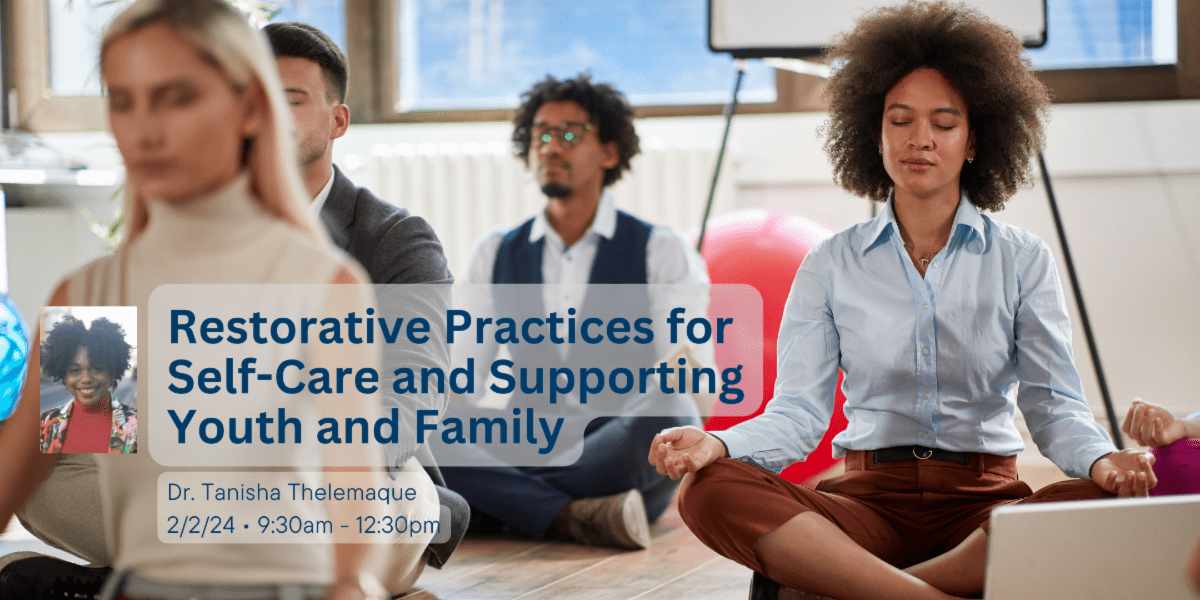 Restorative Practices for Self-Care and Supporting Youth and Family

Dr. Tanisha Thelemaque
2/2/24 • 9:30am - 12:30pm